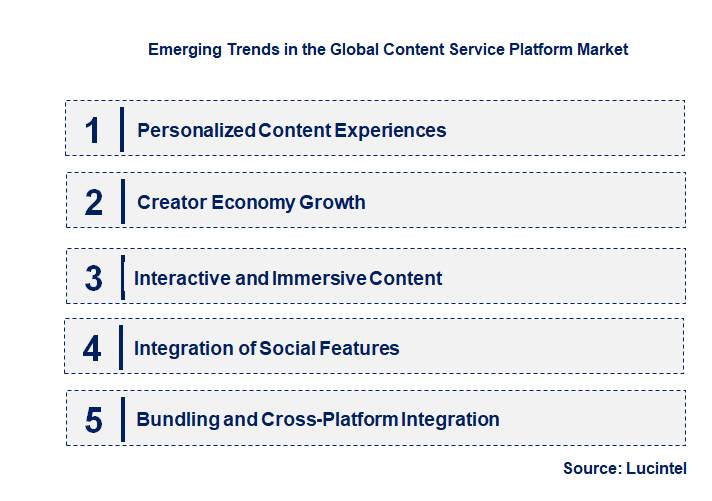 Emerging Trends in the Global Content Service Platform Market

1 Personalized Content Experiences

2 Creator Economy Growth

3 Interactive and Immersive Content

4 Integration of Social Features

5 Bundling and Cross-Platform Integration

Source: Lucintel